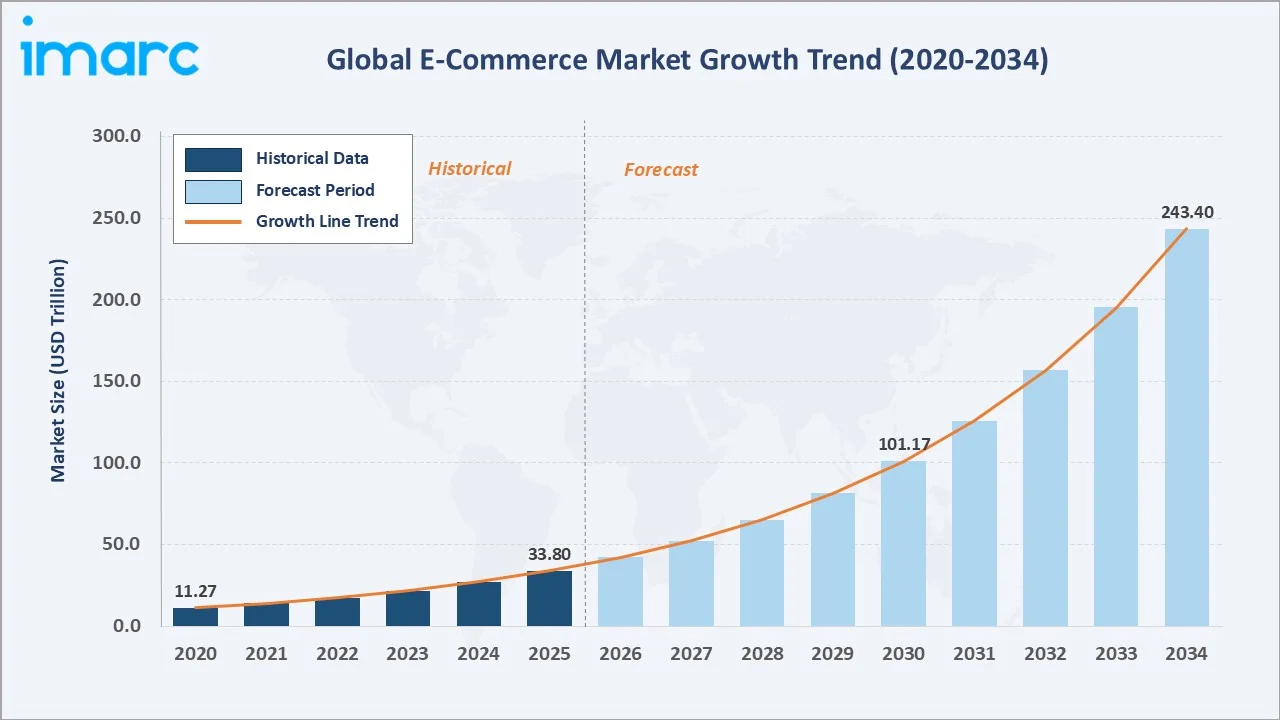 imarc

Global E-Commerce Market Growth Trend (2020-2034)

Historical Data
Forecast Period
Growth Line Trend

Historical

Forecast

Market Size (USD Trillion)

300.0
250.0
200.0
150.0
100.0
50.0
0.0

11.27
33.80
101.17
243.40

2020
2021
2022
2023
2024
2025
2026
2027
2028
2029
2030
2031
2032
2033
2034